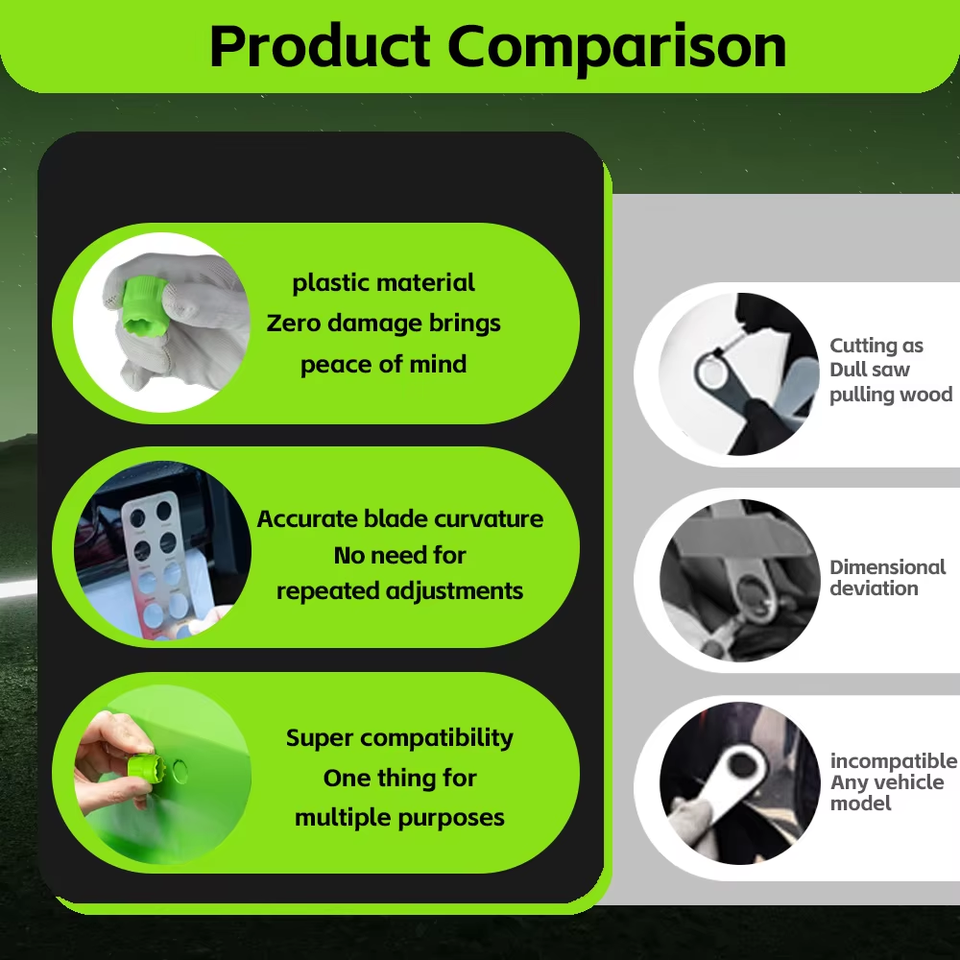 Product Comparison

plastic material
Zero damage brings
peace of mind

Accurate blade curvature
No need for
repeated adjustments

Super compatibility
One thing for
multiple purposes

Cutting as
Dull saw
pulling wood

Dimensional
deviation

incompatible
Any vehicle
model